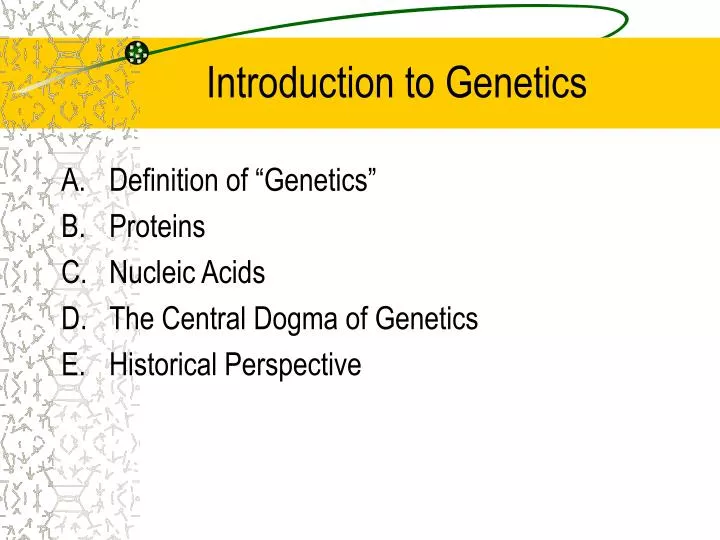 Introduction to Genetics

A. Definition of “Genetics”
B. Proteins
C. Nucleic Acids
D. The Central Dogma of Genetics
E. Historical Perspective